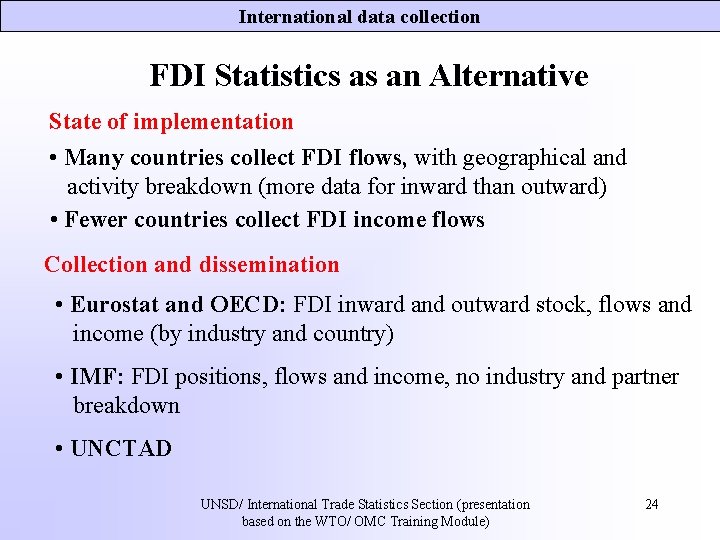 International data collection

FDI Statistics as an Alternative

State of implementation

• Many countries collect FDI flows, with geographical and activity breakdown (more data for inward than outward)

• Fewer countries collect FDI income flows

Collection and dissemination

• Eurostat and OECD: FDI inward and outward stock, flows and income (by industry and country)

• IMF: FDI positions, flows and income, no industry and partner breakdown

• UNCTAD

UNSD/ International Trade Statistics Section (presentation based on the WTO/ OMC Training Module)

24